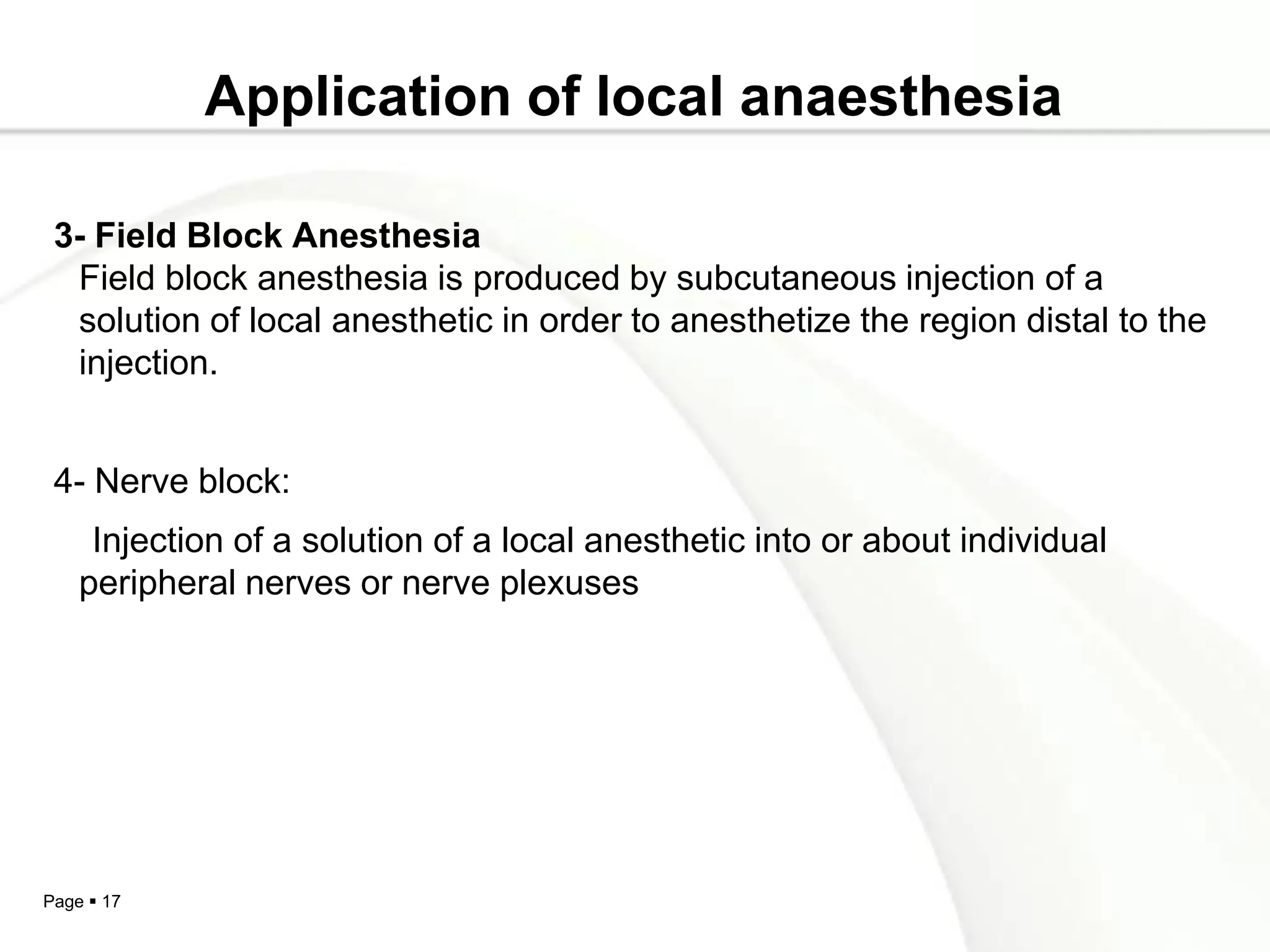 Application of local anaesthesia

3- Field Block Anesthesia
Field block anesthesia is produced by subcutaneous injection of a solution of local anesthetic in order to anesthetize the region distal to the injection.

4- Nerve block:

Injection of a solution of a local anesthetic into or about individual peripheral nerves or nerve plexuses

Page ▪ 17